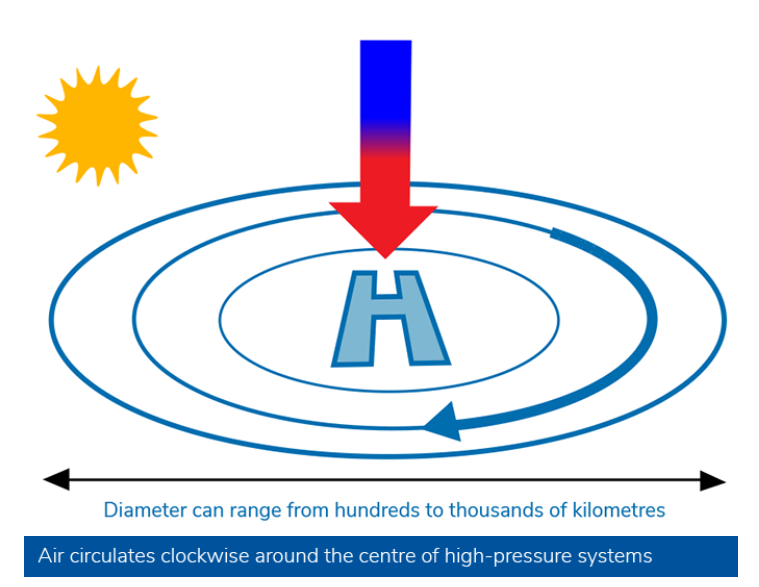 H

Diameter can range from hundreds to thousands of kilometres

Air circulates clockwise around the centre of high-pressure systems